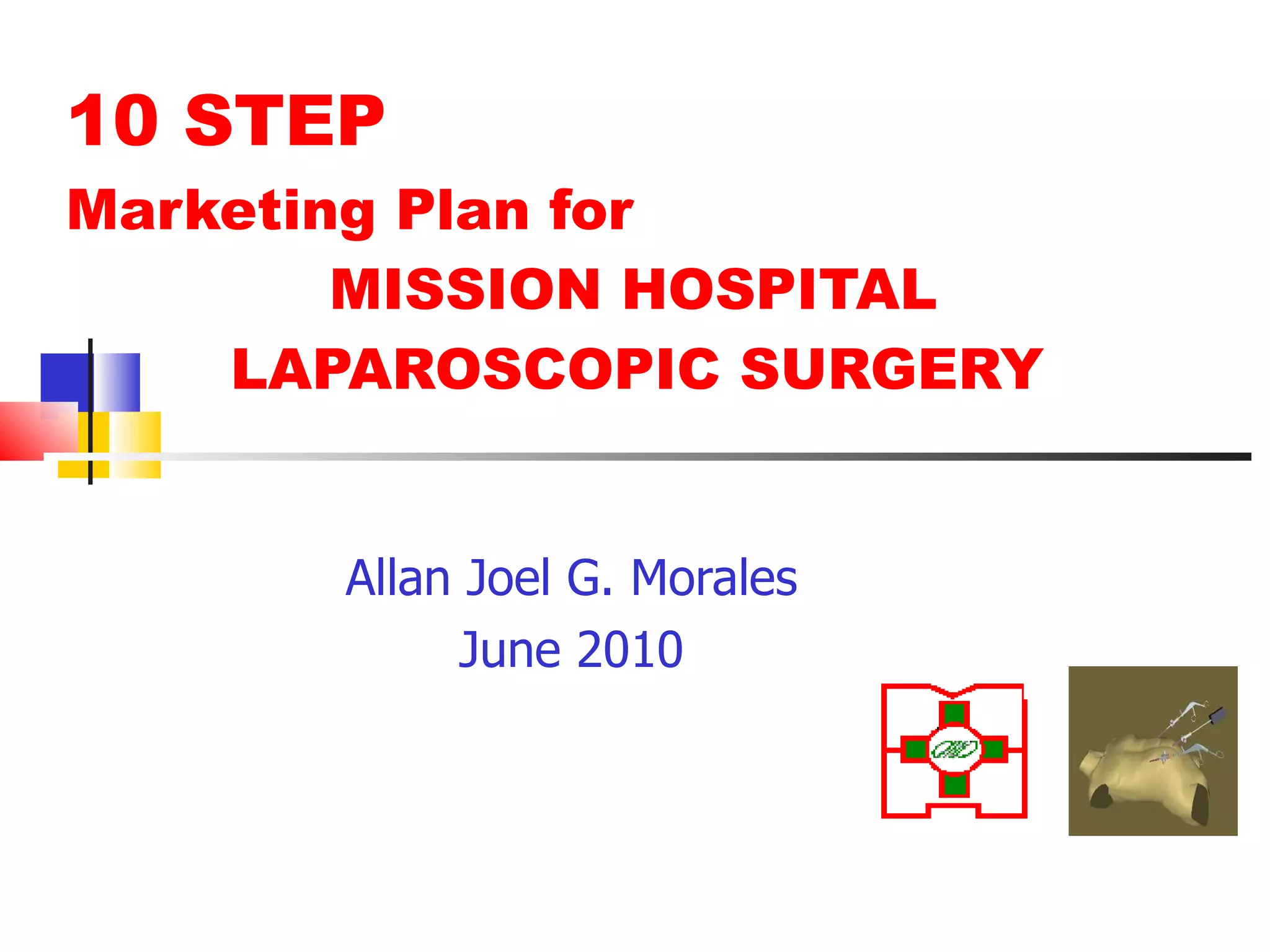 10 STEP
Marketing Plan for
MISSION HOSPITAL
LAPAROSCOPIC SURGERY

Allan Joel G. Morales
June 2010